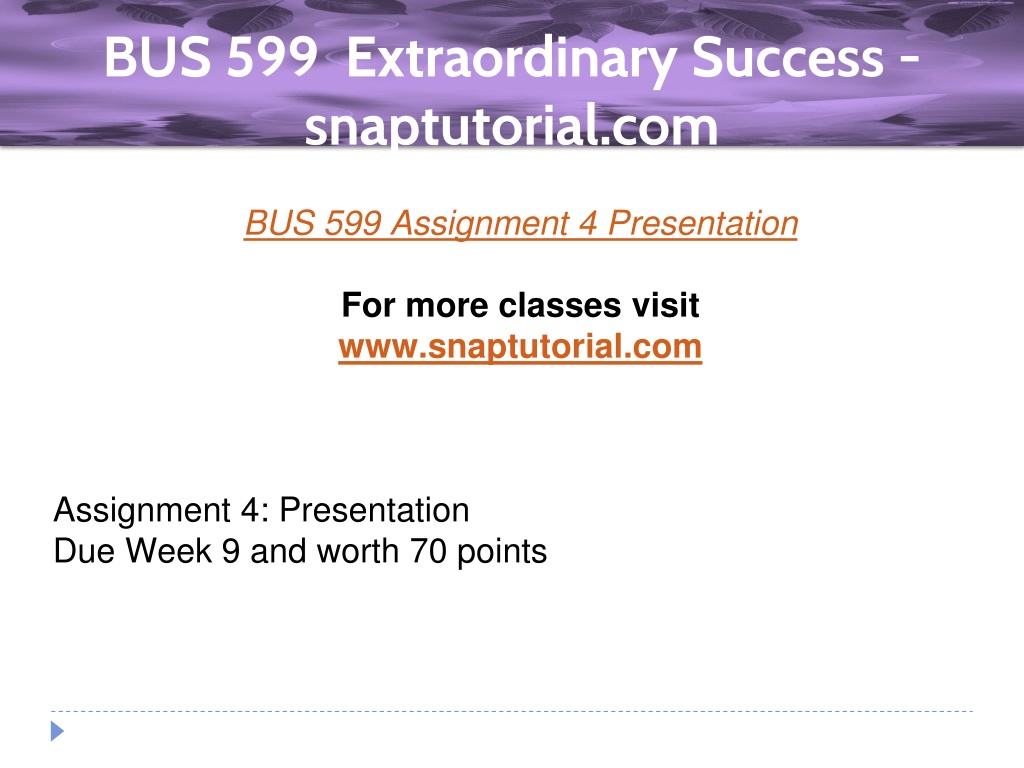 BUS 599 Extraordinary Success - snaptutorial.com

BUS 599 Assignment 4 Presentation

For more classes visit
www.snaptutorial.com

Assignment 4: Presentation
Due Week 9 and worth 70 points